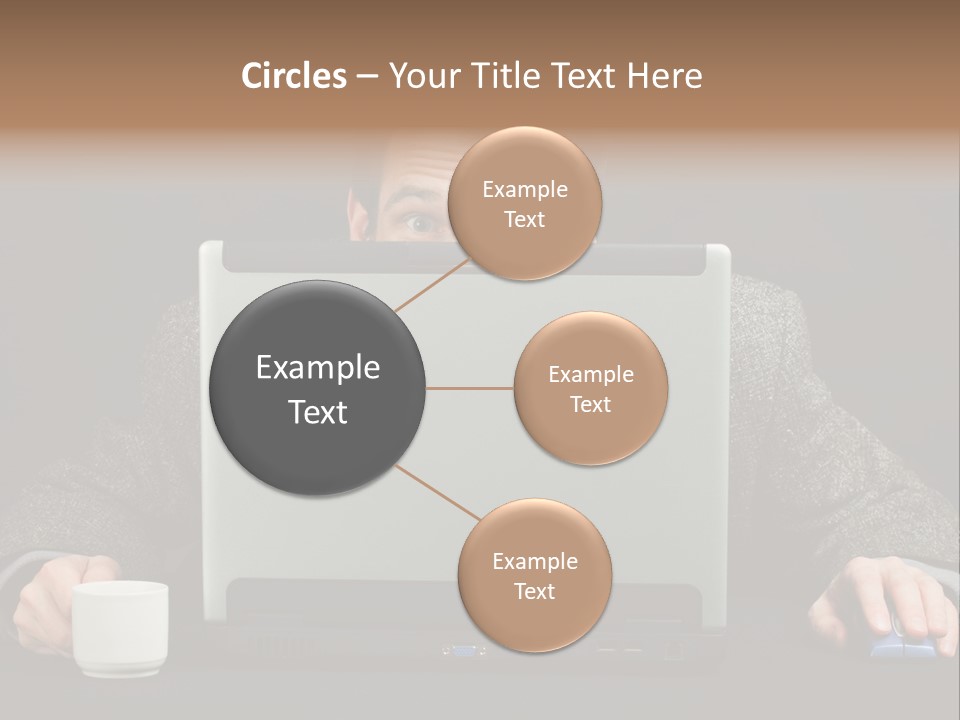 Circles – Your Title Text Here

Example Text

Example Text

Example Text

Example Text